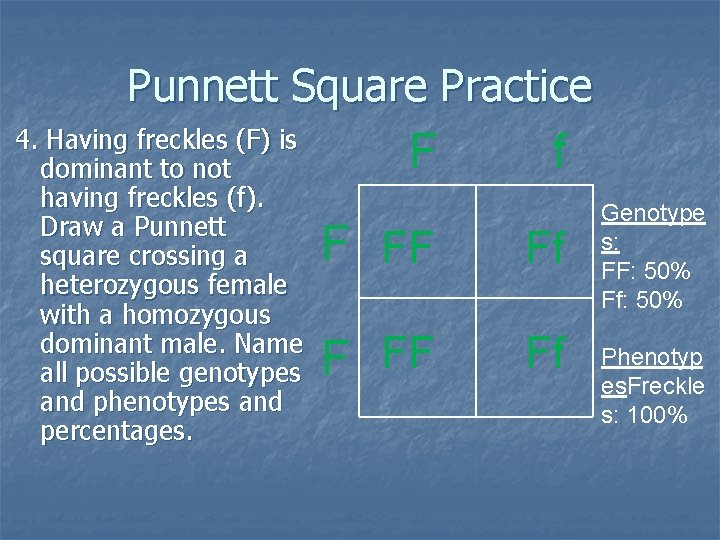 Punnett Square Practice

4. Having freckles (F) is dominant to not having freckles (f). Draw a Punnett square crossing a heterozygous female with a homozygous dominant male. Name all possible genotypes and phenotypes and percentages.

| | F | f |
|---|---|---|
| F | FF | Ff |
| F | FF | Ff |

Genotypes:
FF: 50%
Ff: 50%

PhenotypesFreckles: 100%